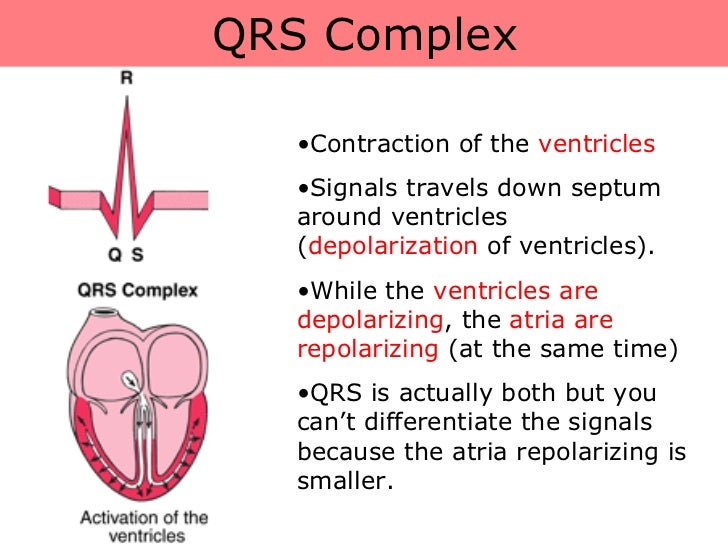 QRS Complex

R

Q S

QRS Complex

Activation of the ventricles

•Contraction of the ventricles

•Signals travels down septum around ventricles (depolarization of ventricles).

•While the ventricles are depolarizing, the atria are repolarizing (at the same time)

•QRS is actually both but you can't differentiate the signals because the atria repolarizing is smaller.